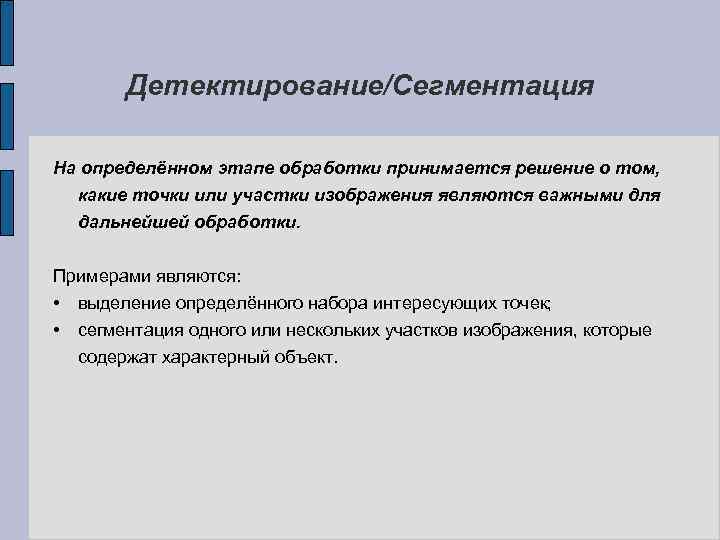 Детектирование/Сегментация

На определённом этапе обработки принимается решение о том, какие точки или участки изображения являются важными для дальнейшей обработки.

Примерами являются:
• выделение определённого набора интересующих точек;
• сегментация одного или нескольких участков изображения, которые содержат характерный объект.